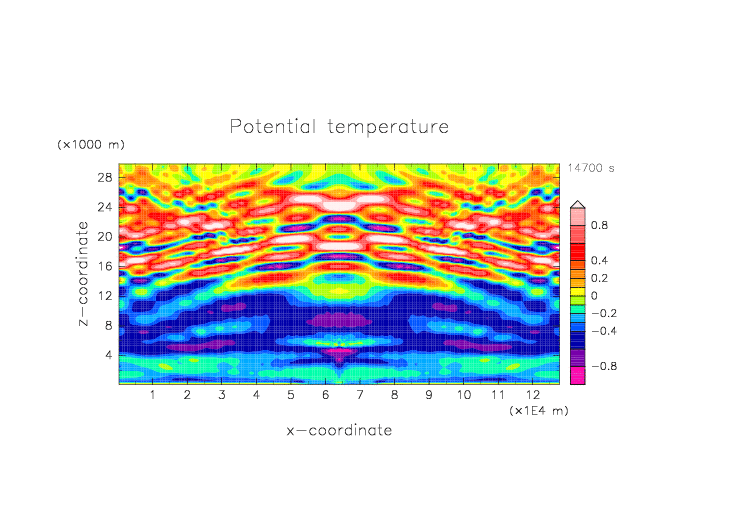 Potential temperature

(×1000 m)

14700 s

28
24
20
16
12
8
4

z−coordinate

0.8
0.4
0.2
0
−0.2
−0.4
−0.8

1 2 3 4 5 6 7 8 9 10 11 12

(×1E4 m)

x−coordinate